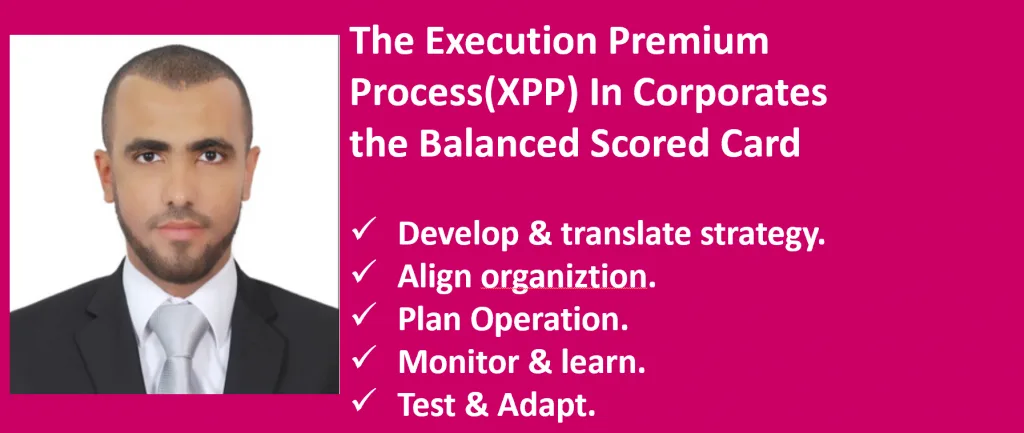 The Execution Premium Process(XPP) In Corporates the Balanced Scored Card

✓ Develop & translate strategy.
✓ Align organiztion.
✓ Plan Operation.
✓ Monitor & learn.
✓ Test & Adapt.